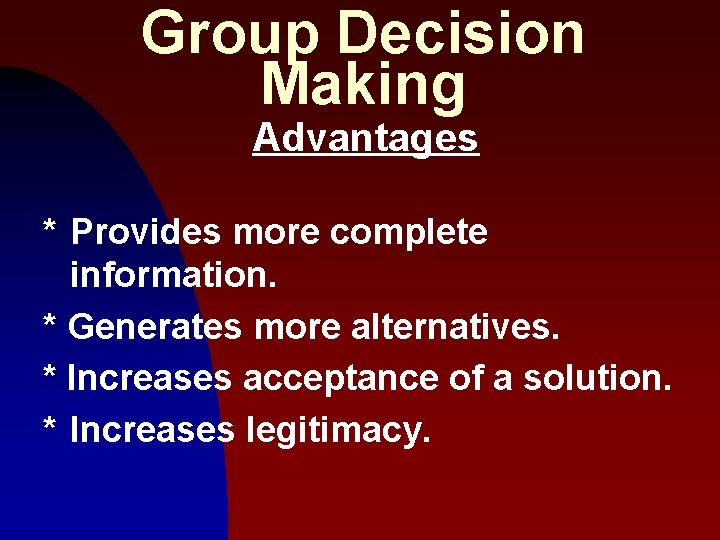 Group Decision Making

Advantages

* Provides more complete information.

* Generates more alternatives.

* Increases acceptance of a solution.

* Increases legitimacy.